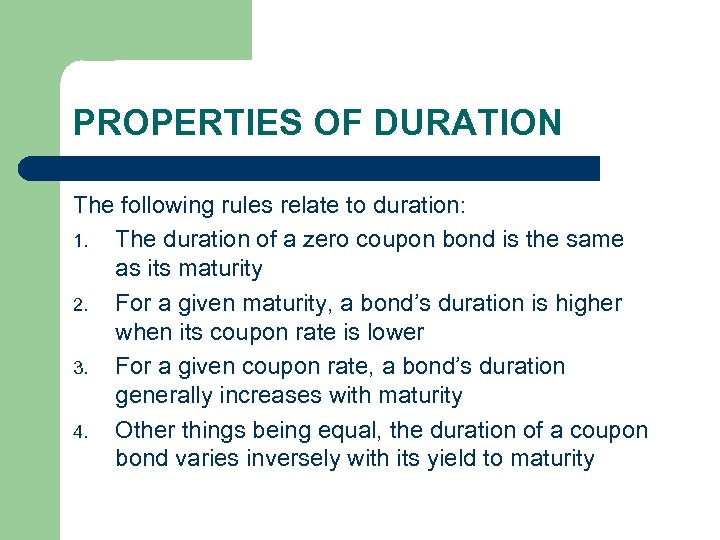 PROPERTIES OF DURATION

The following rules relate to duration:

1. The duration of a zero coupon bond is the same as its maturity
2. For a given maturity, a bond’s duration is higher when its coupon rate is lower
3. For a given coupon rate, a bond’s duration generally increases with maturity
4. Other things being equal, the duration of a coupon bond varies inversely with its yield to maturity